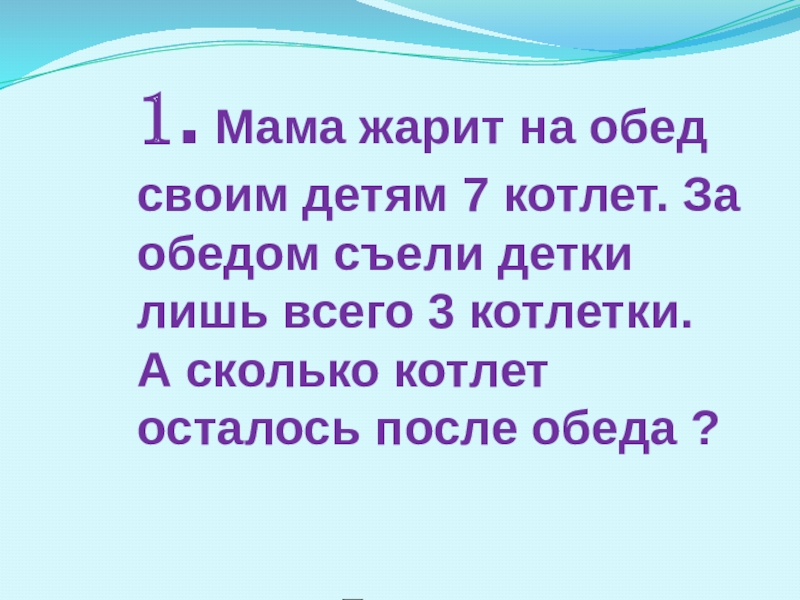 1. Мама жарит на обед своим детям 7 котлет. За обедом съели детки лишь всего 3 котлетки. А сколько котлет осталось после обеда ?